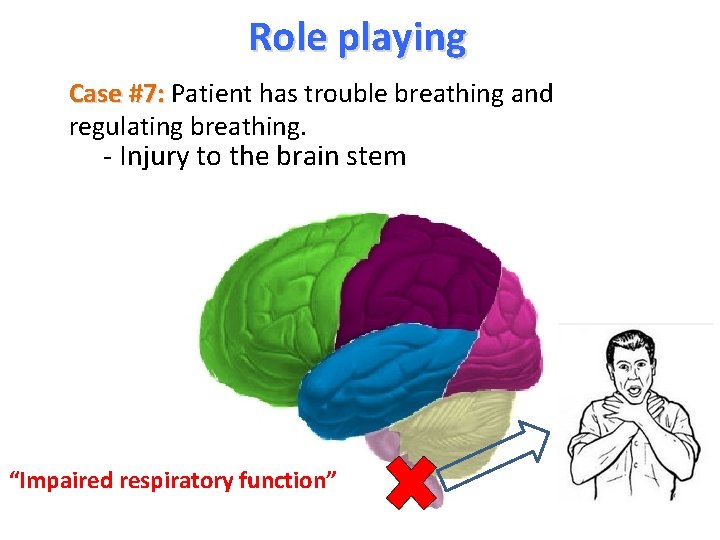 Role playing

Case #7: Patient has trouble breathing and regulating breathing.

- Injury to the brain stem

"Impaired respiratory function"